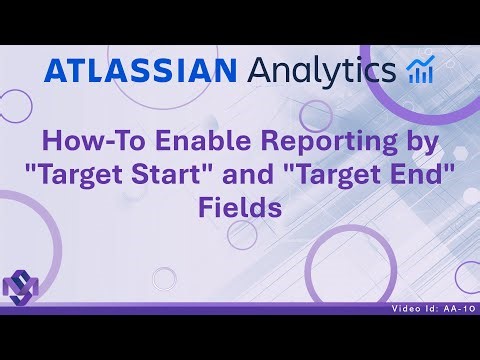 ATLASSIAN Analytics

How-To Enable Reporting by "Target Start" and "Target End" Fields

Video Id: AA-10